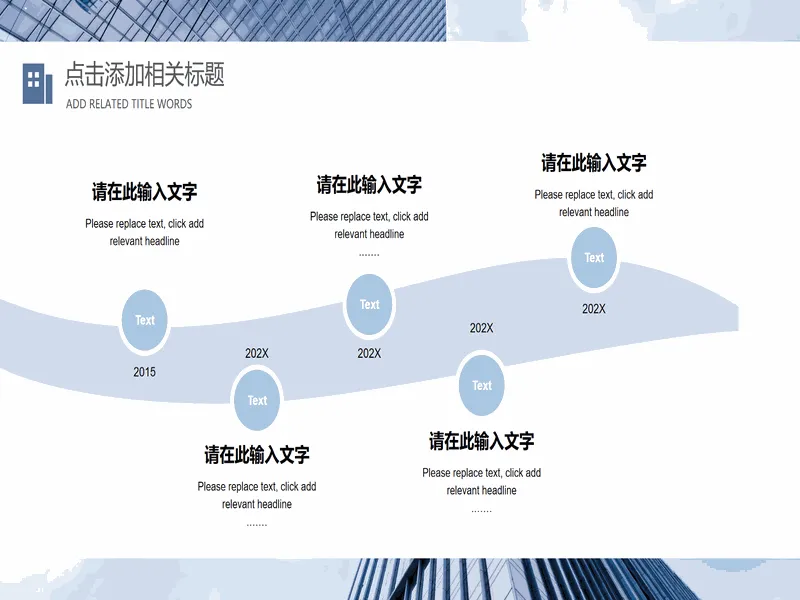 点击添加相关标题
ADD RELATED TITLE WORDS

请在此输入文字
Please replace text, click add relevant headline

Text
2015

202X
Text

请在此输入文字
Please replace text, click add relevant headline
.......

请在此输入文字
Please replace text, click add relevant headline
.......

Text
202X

202X
Text

请在此输入文字
Please replace text, click add relevant headline
.......

请在此输入文字
Please replace text, click add relevant headline

Text
202X